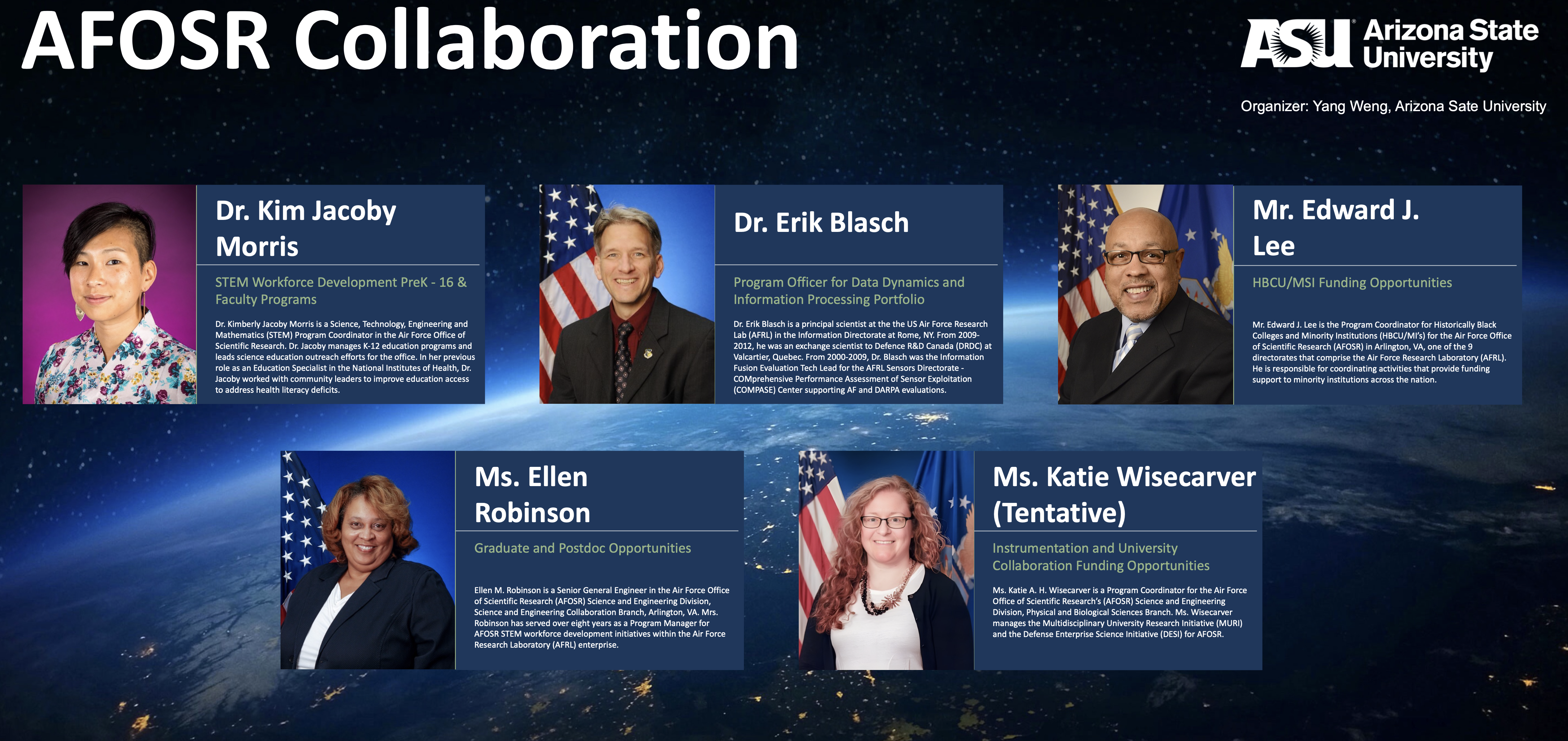 AFOSR Collaboration

ASU Arizona State University

Organizer: Yang Weng, Arizona Sate University

Dr. Kim Jacoby Morris

STEM Workforce Development PreK - 16 & Faculty Programs

Dr. Kimberly Jacoby Morris is a Science, Technology, Engineering and Mathematics (STEM) Program Coordinator in the Air Force Office of Scientific Research. Dr. Jacoby manages K-12 education programs and leads science education outreach efforts for the office. In her previous role as an Education Specialist in the National Institutes of Health, Dr. Jacoby worked with community leaders to improve education access to address health literacy deficits.

Dr. Erik Blasch

Program Officer for Data Dynamics and Information Processing Portfolio

Dr. Erik Blasch is a principal scientist at the the US Air Force Research Lab (AFRL) in the Information Directorate at Rome, NY. From 2009-2012, he was an exchange scientist to Defence R&D Canada (DRDC) at Valcartier, Quebec. From 2000-2009, Dr. Blasch was the Information Fusion Evaluation Tech Lead for the AFRL Sensors Directorate - COMprehensive Performance Assessment of Sensor Exploitation (COMPASE) Center supporting AF and DARPA evaluations.

Mr. Edward J. Lee

HBCU/MSI Funding Opportunities

Mr. Edward J. Lee is the Program Coordinator for Historically Black Colleges and Minority Institutions (HBCU/MI's) for the Air Force Office of Scientific Research (AFOSR) in Arlington, VA, one of the 9 directorates that comprise the Air Force Research Laboratory (AFRL). He is responsible for coordinating activities that provide funding support to minority institutions across the nation.

Ms. Ellen Robinson

Graduate and Postdoc Opportunities

Ellen M. Robinson is a Senior General Engineer in the Air Force Office of Scientific Research (AFOSR) Science and Engineering Division, Science and Engineering Collaboration Branch, Arlington, VA. Mrs. Robinson has served over eight years as a Program Manager for AFOSR STEM workforce development initiatives within the Air Force Research Laboratory (AFRL) enterprise.

Ms. Katie Wisecarver (Tentative)

Instrumentation and University Collaboration Funding Opportunities

Ms. Katie A. H. Wisecarver is a Program Coordinator for the Air Force Office of Scientific Research's (AFOSR) Science and Engineering Division, Physical and Biological Sciences Branch. Ms. Wisecarver manages the Multidisciplinary University Research Initiative (MURI) and the Defense Enterprise Science Initiative (DESI) for AFOSR.